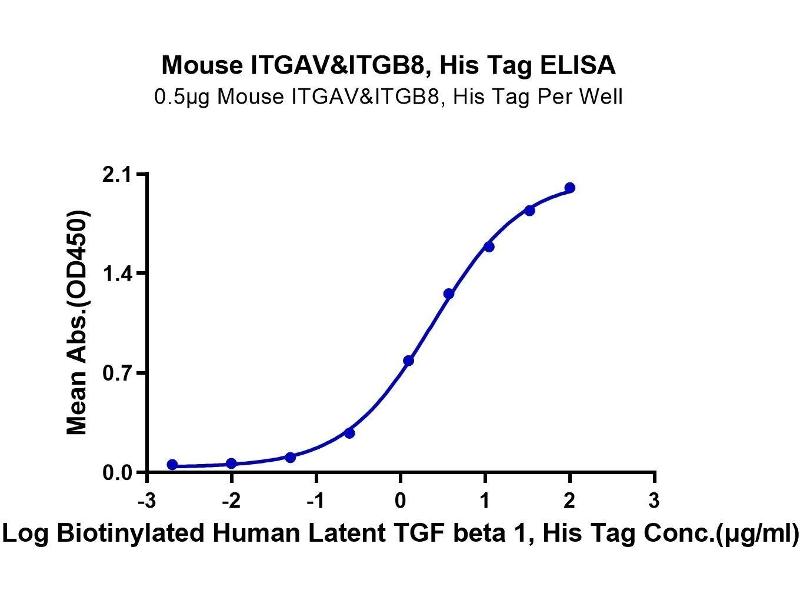 Mouse ITGAV&ITGB8, His Tag ELISA
0.5μg Mouse ITGAV&ITGB8, His Tag Per Well

Mean Abs.(OD450)

2.1
1.4
0.7
0.0

-3
-2
-1
0
1
2
3

Log Biotinylated Human Latent TGF beta 1, His Tag Conc.(μg/ml)